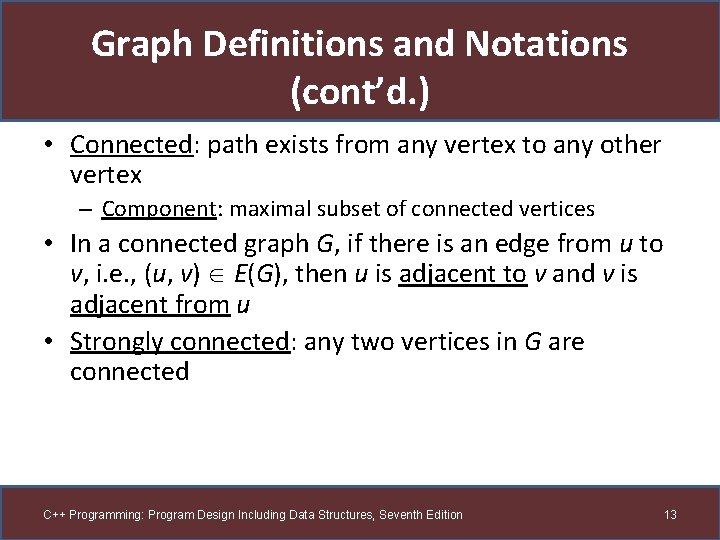 Graph Definitions and Notations (cont'd.)

• Connected: path exists from any vertex to any other vertex
– Component: maximal subset of connected vertices

• In a connected graph $G$, if there is an edge from $u$ to $v$, i.e., $(u, v) \in E(G)$, then $u$ is adjacent to $v$ and $v$ is adjacent from $u$

• Strongly connected: any two vertices in $G$ are connected

C++ Programming: Program Design Including Data Structures, Seventh Edition

13